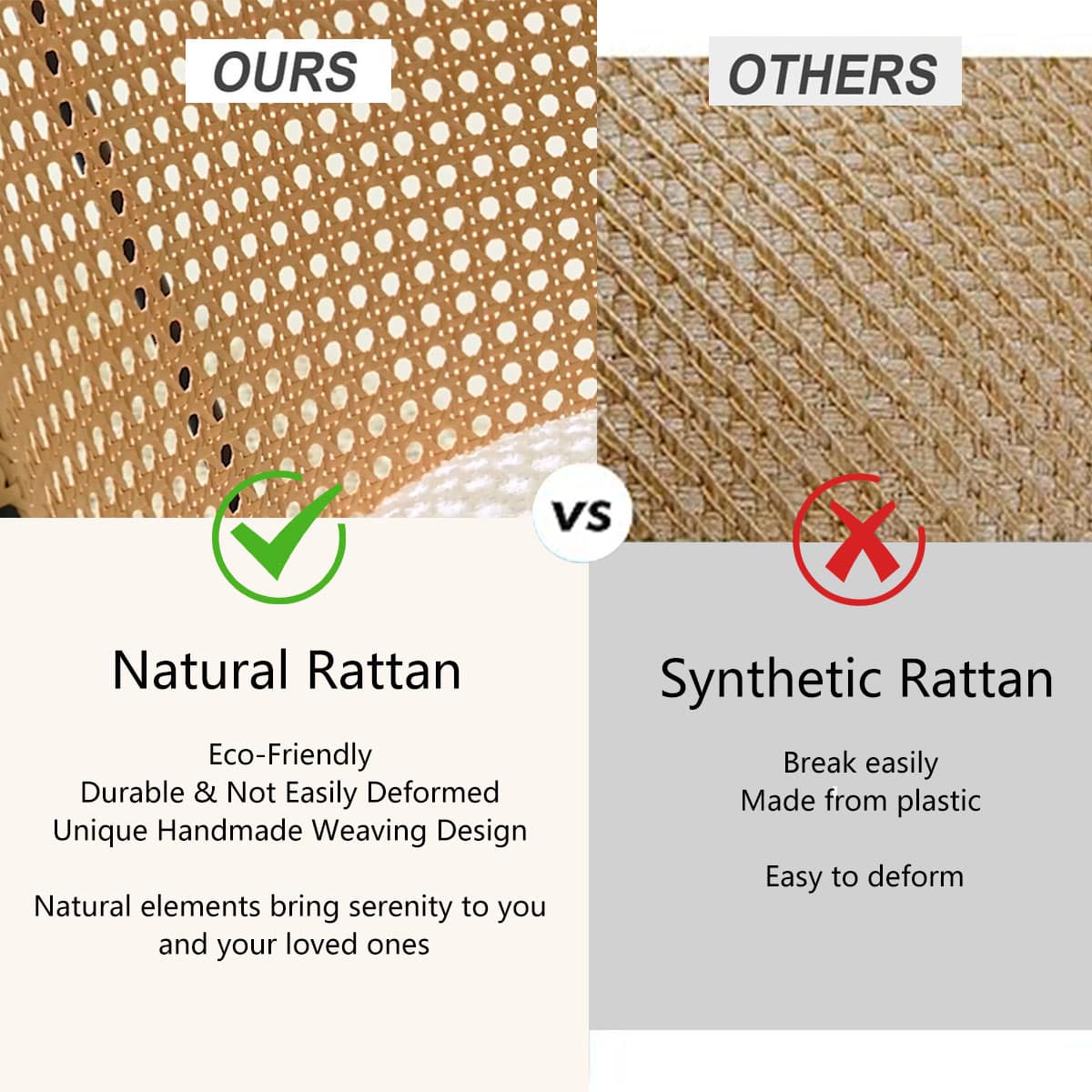 OURS

Natural Rattan

Eco-Friendly
Durable & Not Easily Deformed
Unique Handmade Weaving Design

Natural elements bring serenity to you and your loved ones

VS

OTHERS

Synthetic Rattan

Break easily
Made from plastic

Easy to deform